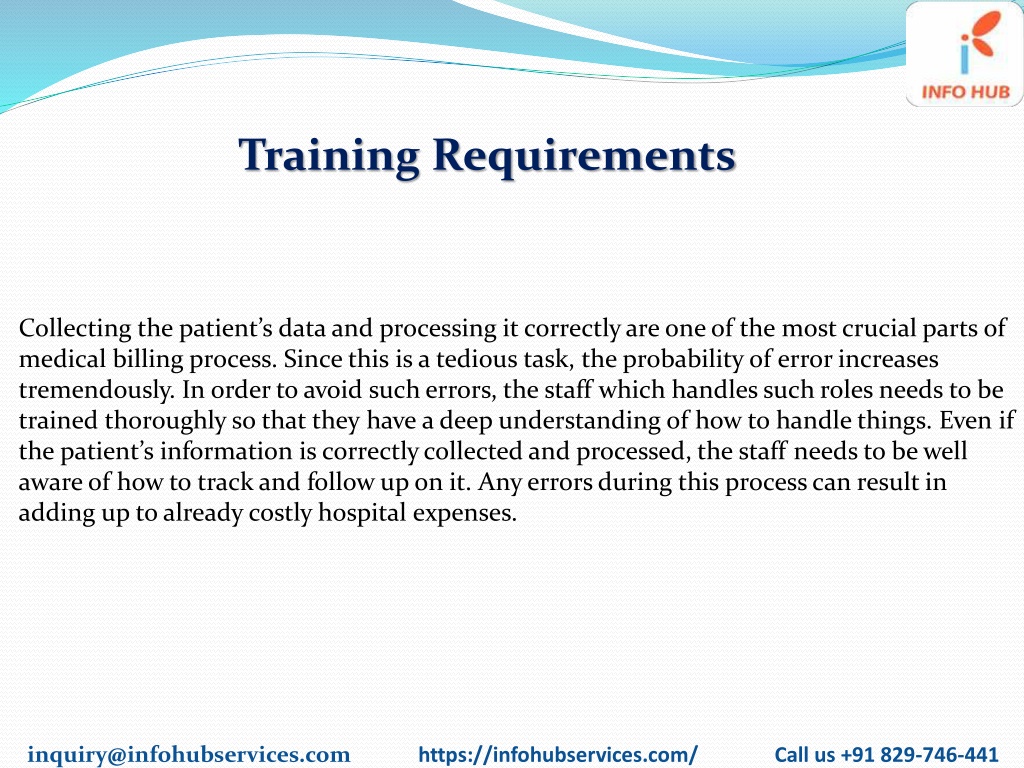 INFO HUB

Training Requirements

Collecting the patient's data and processing it correctly are one of the most crucial parts of medical billing process. Since this is a tedious task, the probability of error increases tremendously. In order to avoid such errors, the staff which handles such roles needs to be trained thoroughly so that they have a deep understanding of how to handle things. Even if the patient's information is correctly collected and processed, the staff needs to be well aware of how to track and follow up on it. Any errors during this process can result in adding up to already costly hospital expenses.

inquiry@infohubservices.com https://infohubservices.com/ Call us +91 829-746-441